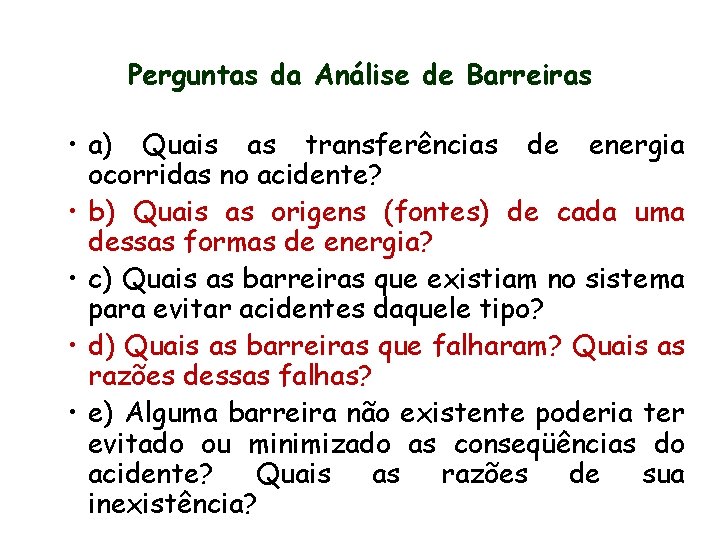 Perguntas da Análise de Barreiras

• a) Quais as transferências de energia ocorridas no acidente?

• b) Quais as origens (fontes) de cada uma dessas formas de energia?

• c) Quais as barreiras que existiam no sistema para evitar acidentes daquele tipo?

• d) Quais as barreiras que falharam? Quais as razões dessas falhas?

• e) Alguma barreira não existente poderia ter evitado ou minimizado as conseqüências do acidente? Quais as razões de sua inexistência?